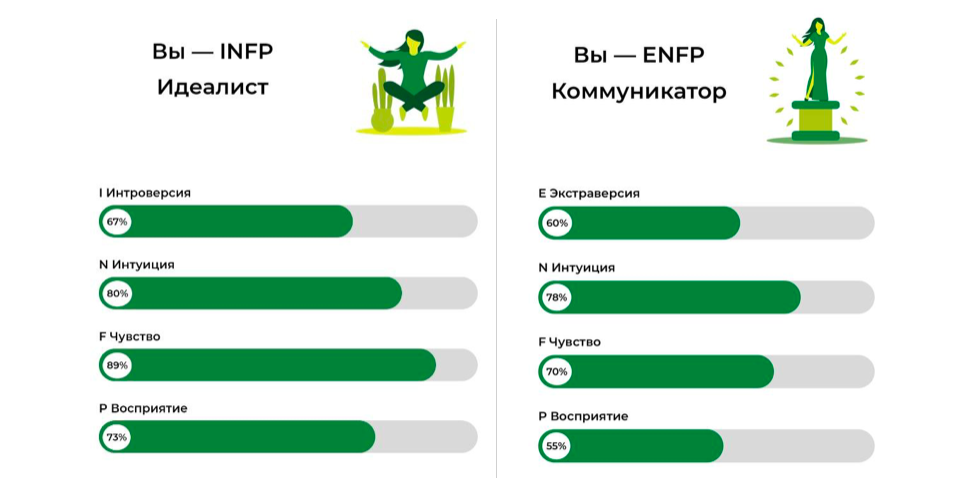 Вы — INFP
Идеалист

I Интроверсия
67%

N Интуиция
80%

F Чувство
89%

P Восприятие
73%

Вы — ENFP
Коммуникатор

E Экстраверсия
60%

N Интуиция
78%

F Чувство
70%

P Восприятие
55%